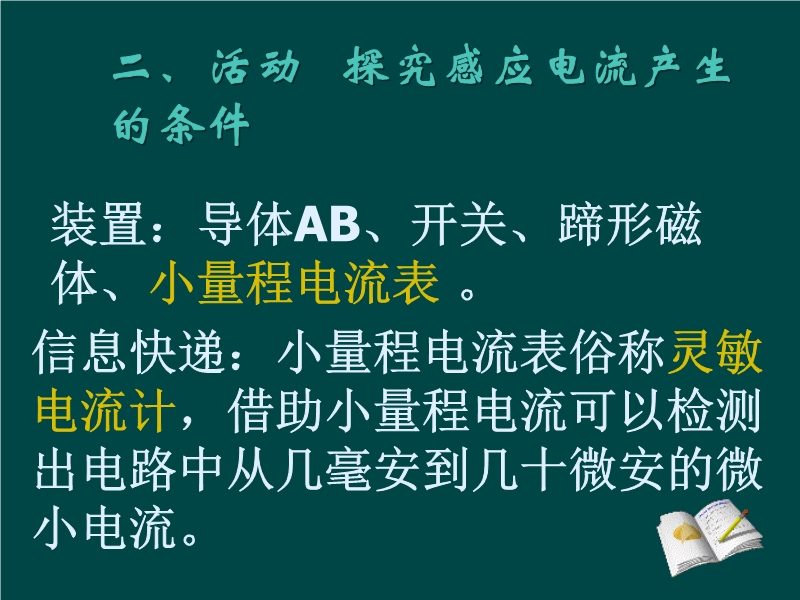 二、活动 探究感应电流产生的条件

装置：导体AB、开关、蹄形磁体、小量程电流表 。

信息快递：小量程电流表俗称灵敏电流计，借助小量程电流可以检测出电路中从几毫安到几十微安的微小电流。